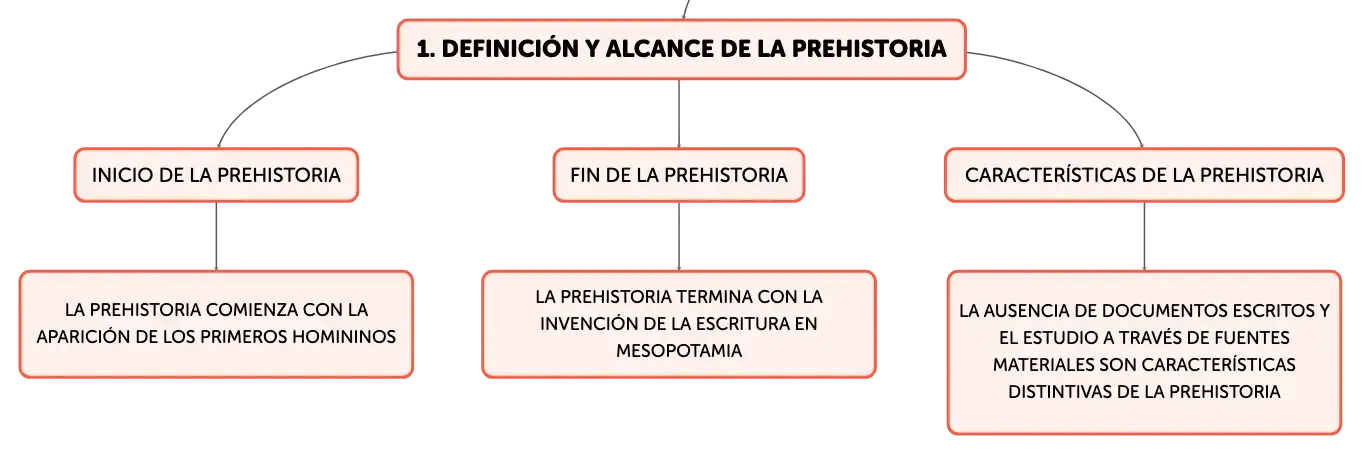 1. DEFINICIÓN Y ALCANCE DE LA PREHISTORIA

INICIO DE LA PREHISTORIA

LA PREHISTORIA COMIENZA CON LA APARICIÓN DE LOS PRIMEROS HOMININOS

FIN DE LA PREHISTORIA

LA PREHISTORIA TERMINA CON LA INVENCIÓN DE LA ESCRITURA EN MESOPOTAMIA

CARACTERÍSTICAS DE LA PREHISTORIA

LA AUSENCIA DE DOCUMENTOS ESCRITOS Y EL ESTUDIO A TRAVÉS DE FUENTES MATERIALES SON CARACTERÍSTICAS DISTINTIVAS DE LA PREHISTORIA